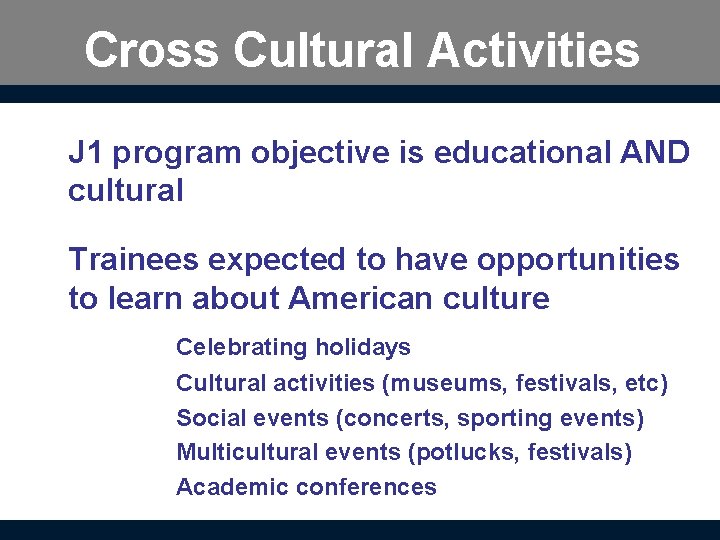 Cross Cultural Activities

J1 program objective is educational AND cultural

Trainees expected to have opportunities to learn about American culture

Celebrating holidays

Cultural activities (museums, festivals, etc)

Social events (concerts, sporting events)

Multicultural events (potlucks, festivals)

Academic conferences